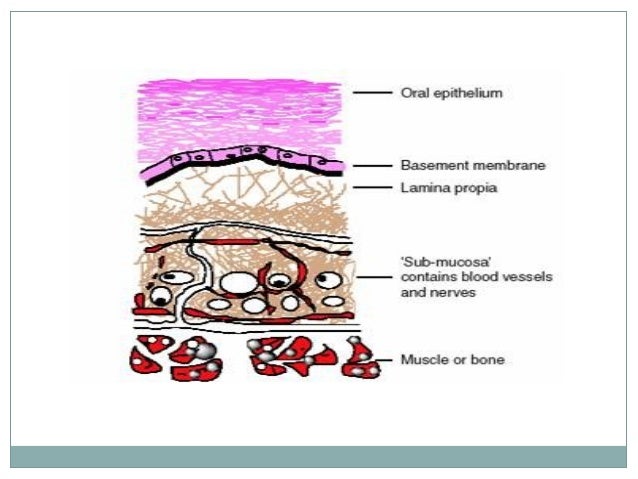 Oral epithelium

Basement membrane

Lamina propia

'Sub-mucosa' contains blood vessels and nerves

Muscle or bone